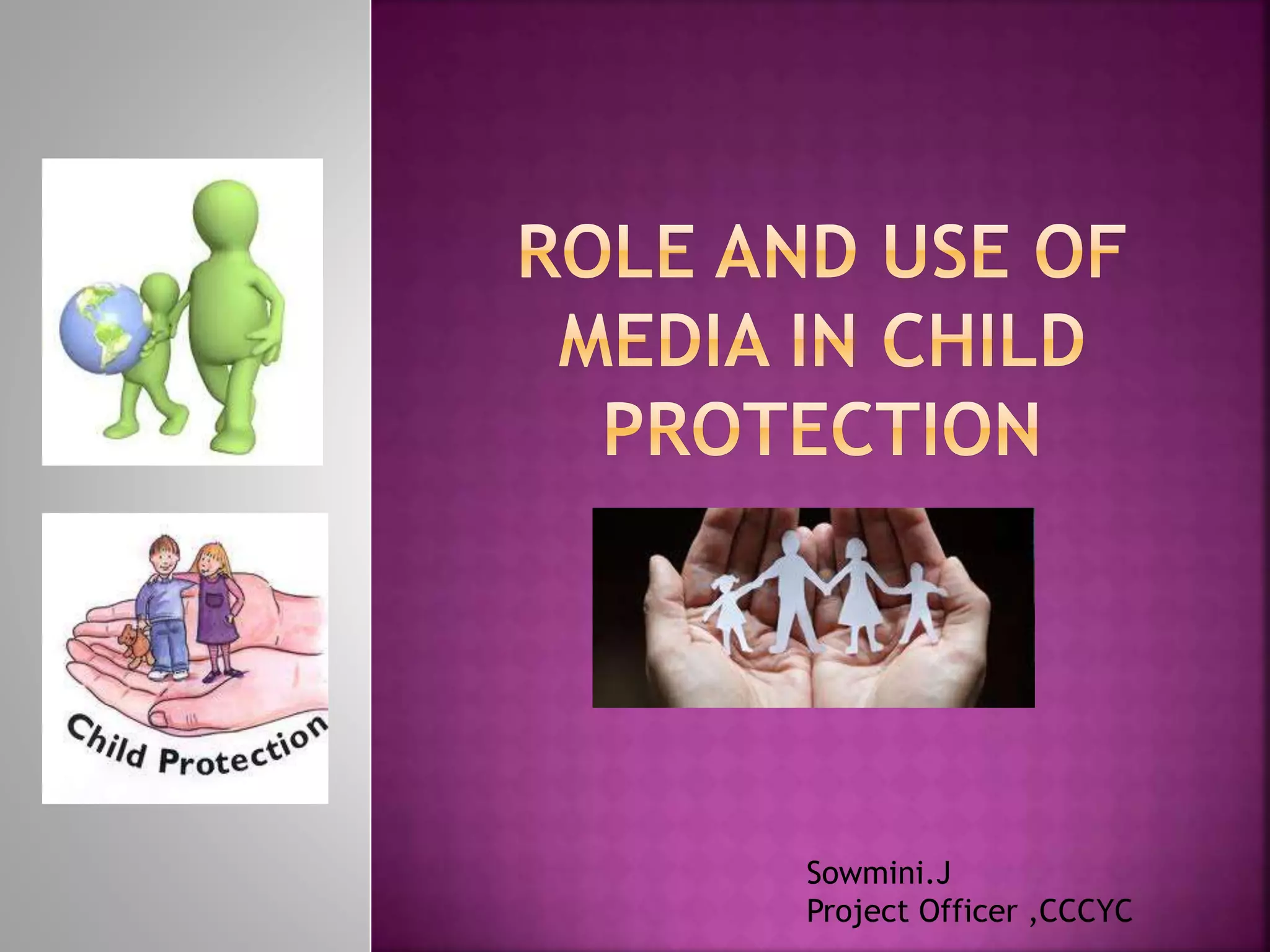 Child Protection

ROLE AND USE OF MEDIA IN CHILD PROTECTION

Sowmini.J
Project Officer ,CCCYC